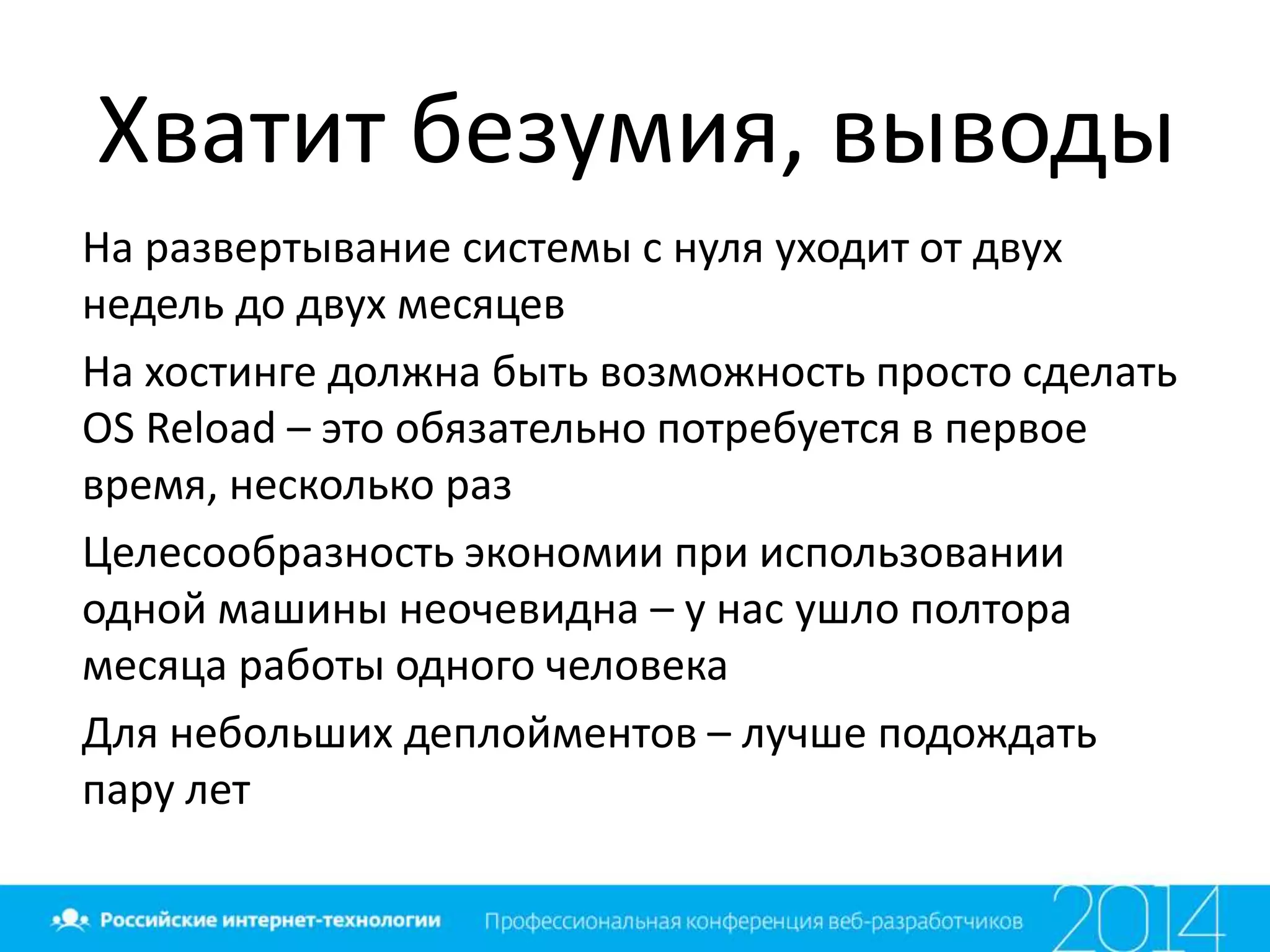 Хватит безумия, выводы

На развертывание системы с нуля уходит от двух недель до двух месяцев

На хостинге должна быть возможность просто сделать OS Reload – это обязательно потребуется в первое время, несколько раз

Целесообразность экономии при использовании одной машины неочевидна – у нас ушло полтора месяца работы одного человека

Для небольших деплойментов – лучше подождать пару лет

Российские интернет-технологии Профессиональная конференция веб-разработчиков 2014